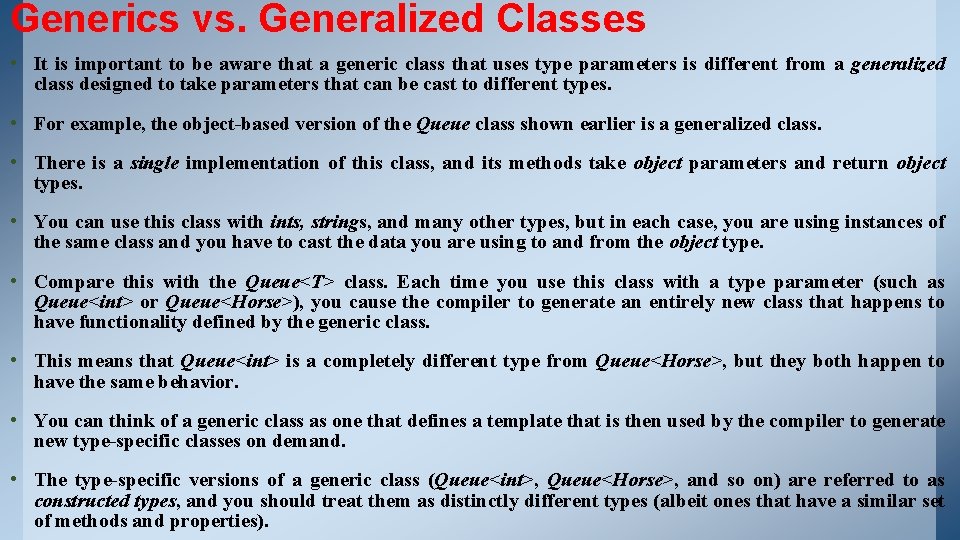 Generics vs. Generalized Classes

• It is important to be aware that a generic class that uses type parameters is different from a generalized class designed to take parameters that can be cast to different types.

• For example, the object-based version of the Queue class shown earlier is a generalized class.

• There is a single implementation of this class, and its methods take object parameters and return object types.

• You can use this class with ints, strings, and many other types, but in each case, you are using instances of the same class and you have to cast the data you are using to and from the object type.

• Compare this with the Queue<T> class. Each time you use this class with a type parameter (such as Queue<int> or Queue<Horse>), you cause the compiler to generate an entirely new class that happens to have functionality defined by the generic class.

• This means that Queue<int> is a completely different type from Queue<Horse>, but they both happen to have the same behavior.

• You can think of a generic class as one that defines a template that is then used by the compiler to generate new type-specific classes on demand.

• The type-specific versions of a generic class (Queue<int>, Queue<Horse>, and so on) are referred to as constructed types, and you should treat them as distinctly different types (albeit ones that have a similar set of methods and properties).